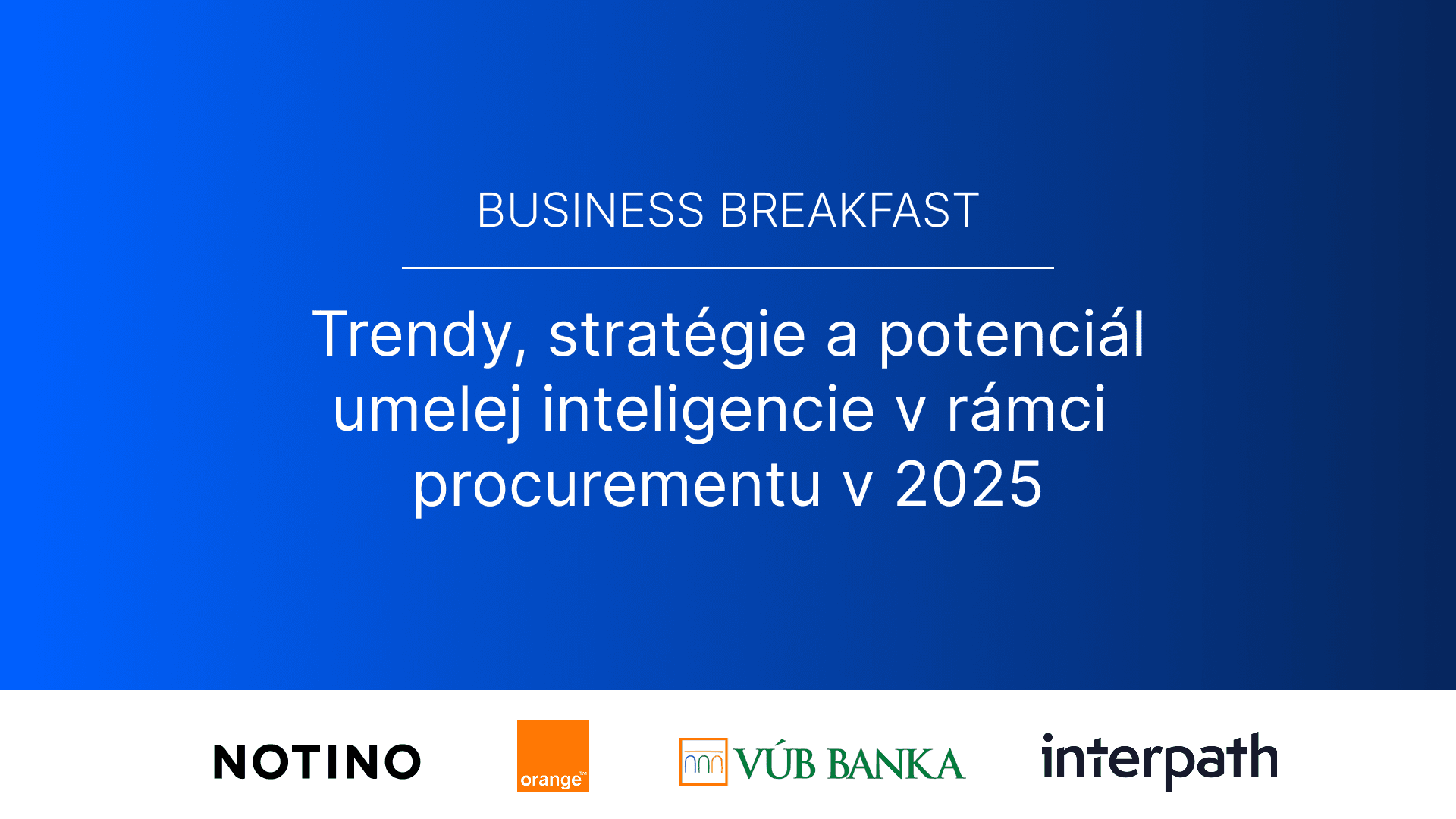 BUSINESS BREAKFAST

Trendy, stratégie a potenciál umelej inteligencie v rámci procurementu v 2025

NOTINO

orange™

VÚB BANKA

interpath